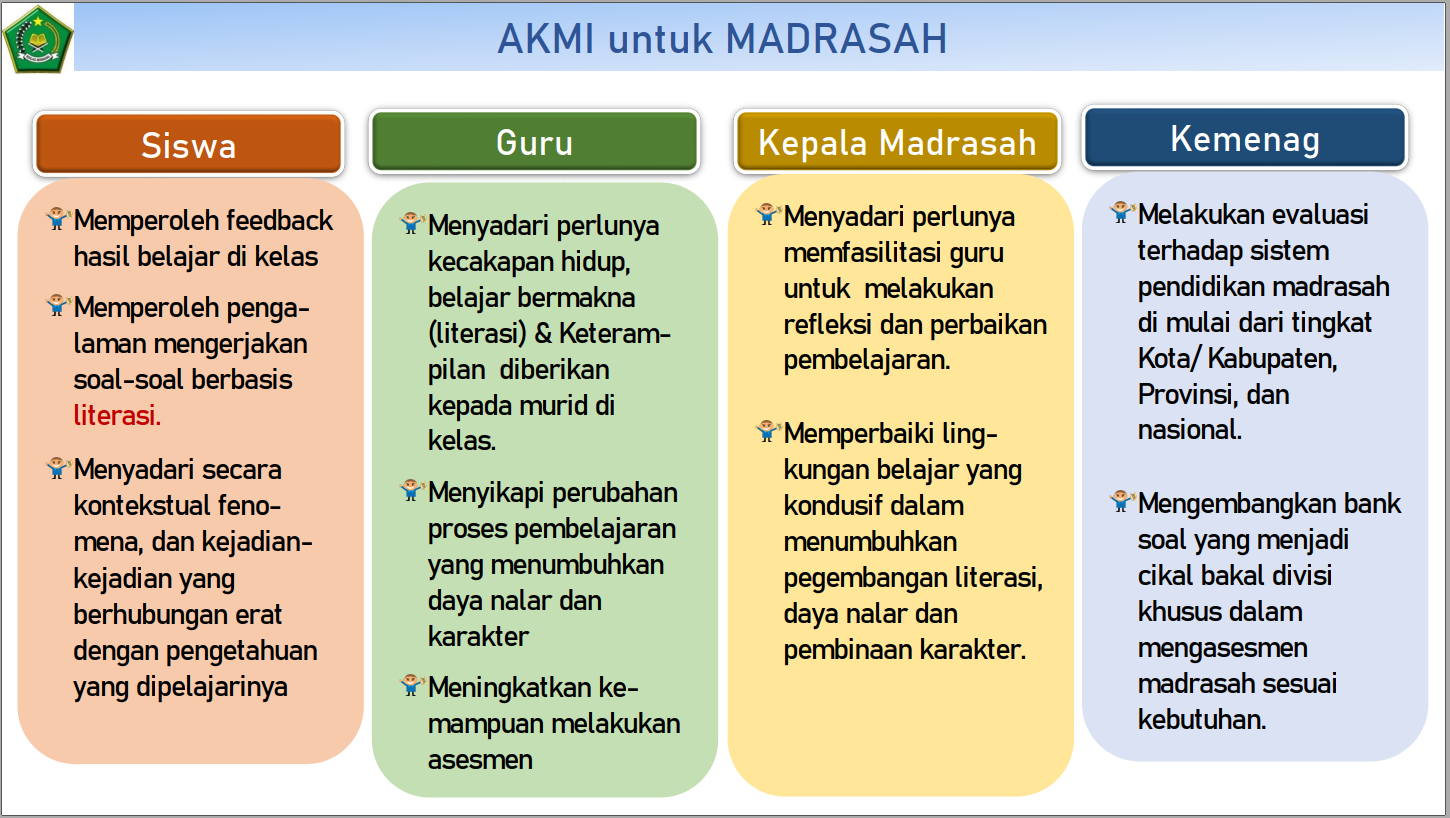 AKMI untuk MADRASAH

Siswa

Memperoleh feedback hasil belajar di kelas

Memperoleh pengalaman mengerjakan soal-soal berbasis literasi.

Menyadari secara kontekstual fenomena, dan kejadian-kejadian yang berhubungan erat dengan pengetahuan yang dipelajarinya

Guru

Menyadari perlunya kecakapan hidup, belajar bermakna (literasi) & Keterampilan diberikan kepada murid di kelas.

Menyikapi perubahan proses pembelajaran yang menumbuhkan daya nalar dan karakter

Meningkatkan kemampuan melakukan asesmen

Kepala Madrasah

Menyadari perlunya memfasilitasi guru untuk melakukan refleksi dan perbaikan pembelajaran.

Memperbaiki lingkungan belajar yang kondusif dalam menumbuhkan pegembangan literasi, daya nalar dan pembinaan karakter.

Kemenag

Melakukan evaluasi terhadap sistem pendidikan madrasah di mulai dari tingkat Kota/ Kabupaten, Provinsi, dan nasional.

Mengembangkan bank soal yang menjadi cikal bakal divisi khusus dalam mengasesmen madrasah sesuai kebutuhan.